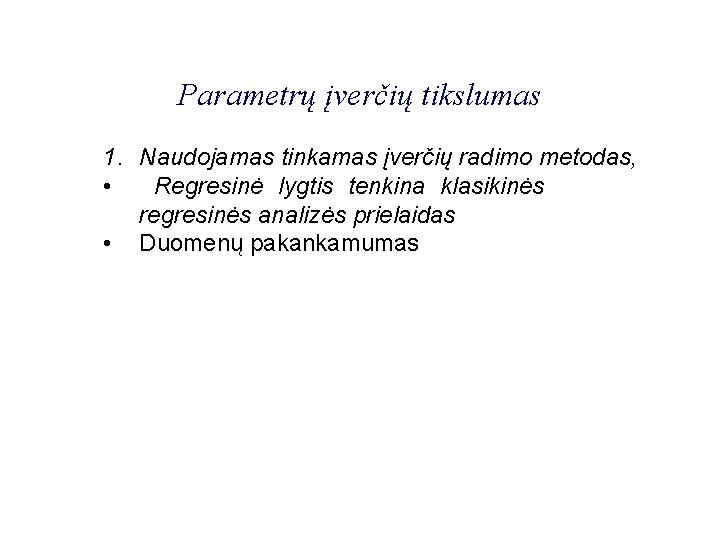 Parametrų įverčių tikslumas

1. Naudojamas tinkamas įverčių radimo metodas,
• Regresinė lygtis tenkina klasikinės regresinės analizės prielaidas
• Duomenų pakankamumas